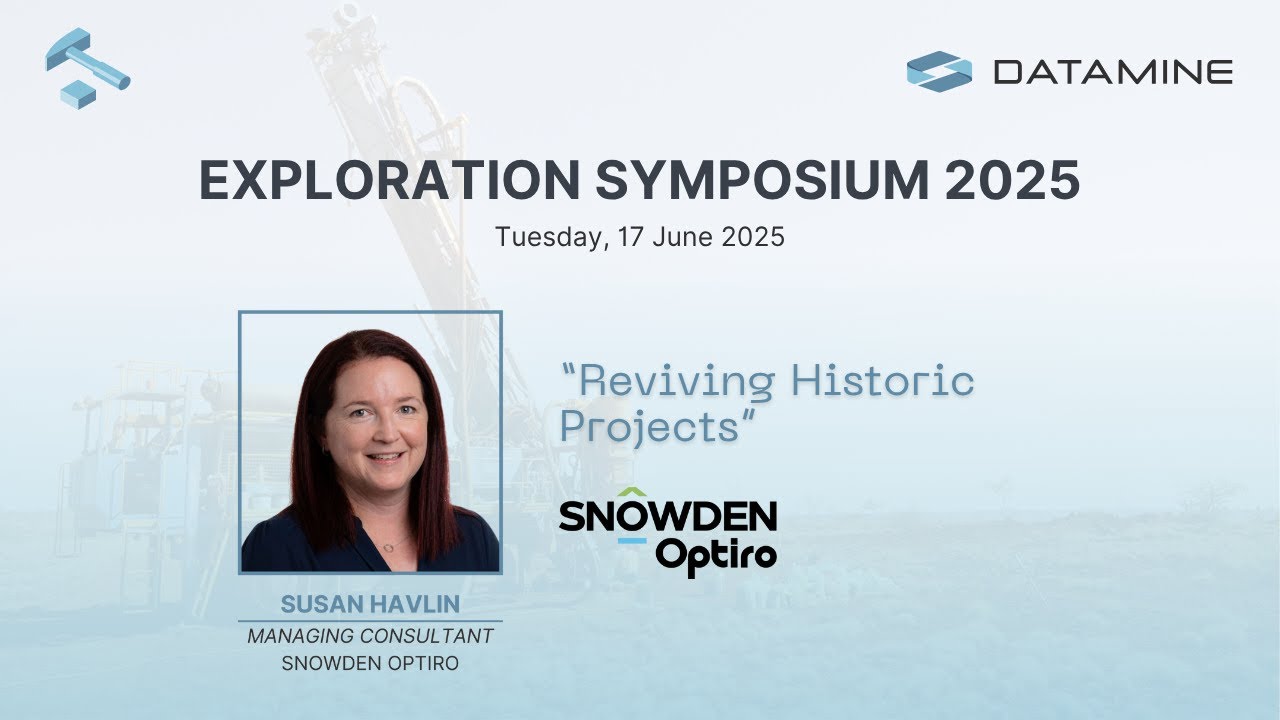 DATAMINE

EXPLORATION SYMPOSIUM 2025

Tuesday, 17 June 2025

"Reviving Historic Projects"

SNOWDEN Optiro

SUSAN HAVLIN
MANAGING CONSULTANT
SNOWDEN OPTIRO